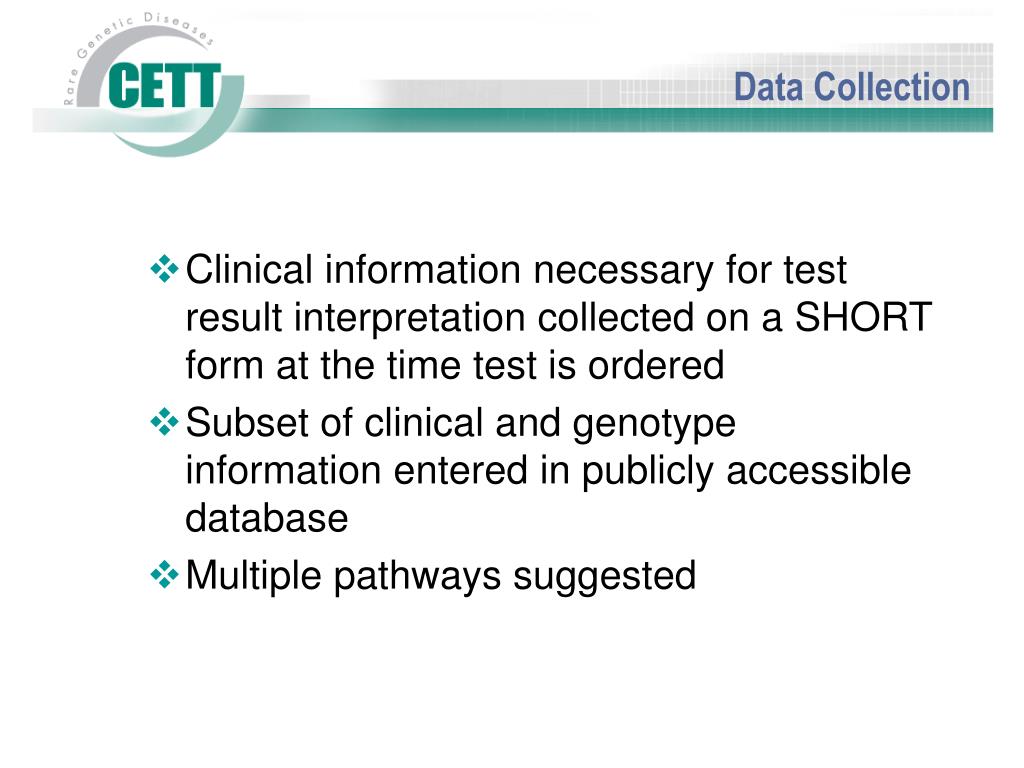 Rare Genetic Diseases
CETT

Data Collection

❖ Clinical information necessary for test result interpretation collected on a SHORT form at the time test is ordered
❖ Subset of clinical and genotype information entered in publicly accessible database
❖ Multiple pathways suggested